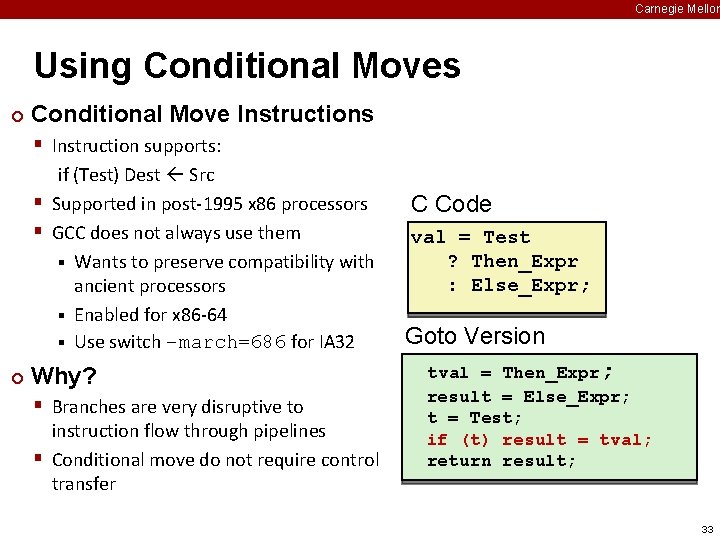 Carnegie Mellon

Using Conditional Moves

Conditional Move Instructions

Instruction supports:
if (Test) Dest ← Src

Supported in post-1995 x86 processors

GCC does not always use them

Wants to preserve compatibility with ancient processors

Enabled for x86-64

Use switch –march=686 for IA32

Why?

Branches are very disruptive to instruction flow through pipelines

Conditional move do not require control transfer

C Code

val = Test
    ? Then_Expr
    : Else_Expr;

Goto Version

tval = Then_Expr;
result = Else_Expr;
t = Test;
if (t) result = tval;
return result;

33